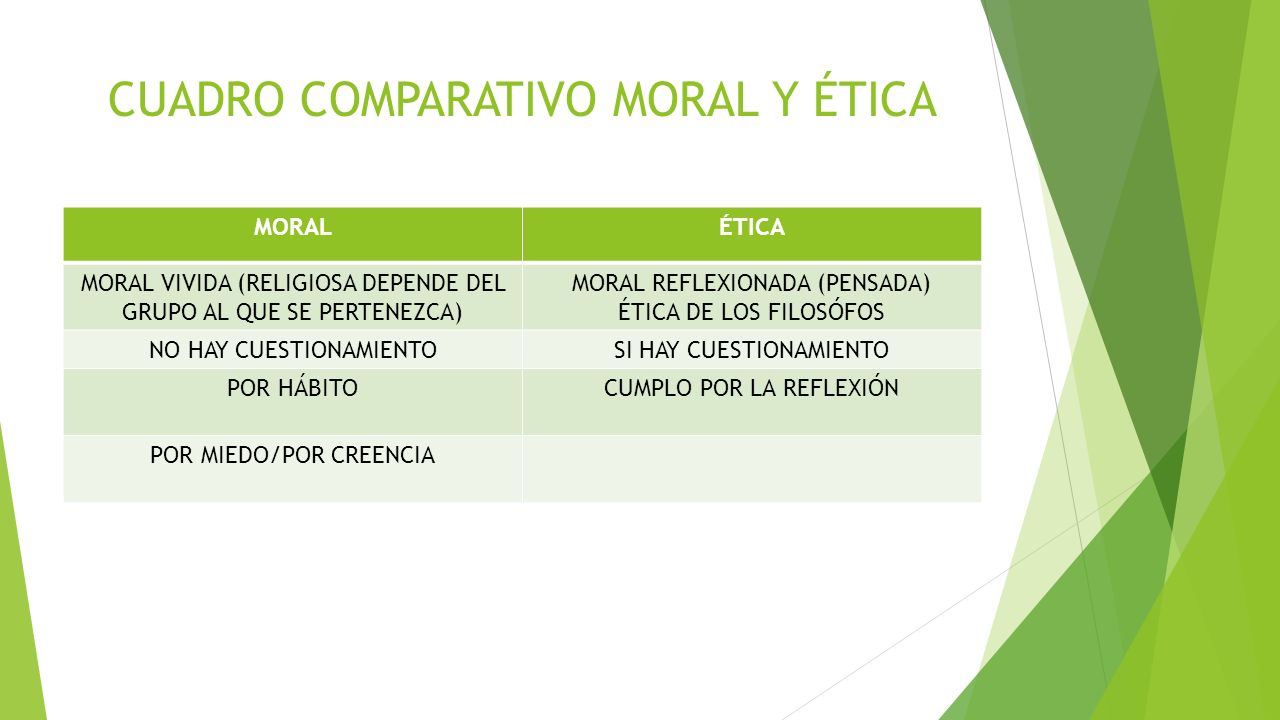 CUADRO COMPARATIVO MORAL Y ÉTICA

| MORAL | ÉTICA |
|---|---|
| MORAL VIVIDA (RELIGIOSA DEPENDE DEL GRUPO AL QUE SE PERTENEZCA) | MORAL REFLEXIONADA (PENSADA) ÉTICA DE LOS FILOSÓFOS |
| NO HAY CUESTIONAMIENTO | SI HAY CUESTIONAMIENTO |
| POR HÁBITO | CUMPLO POR LA REFLEXIÓN |
| POR MIEDO/POR CREENCIA | |